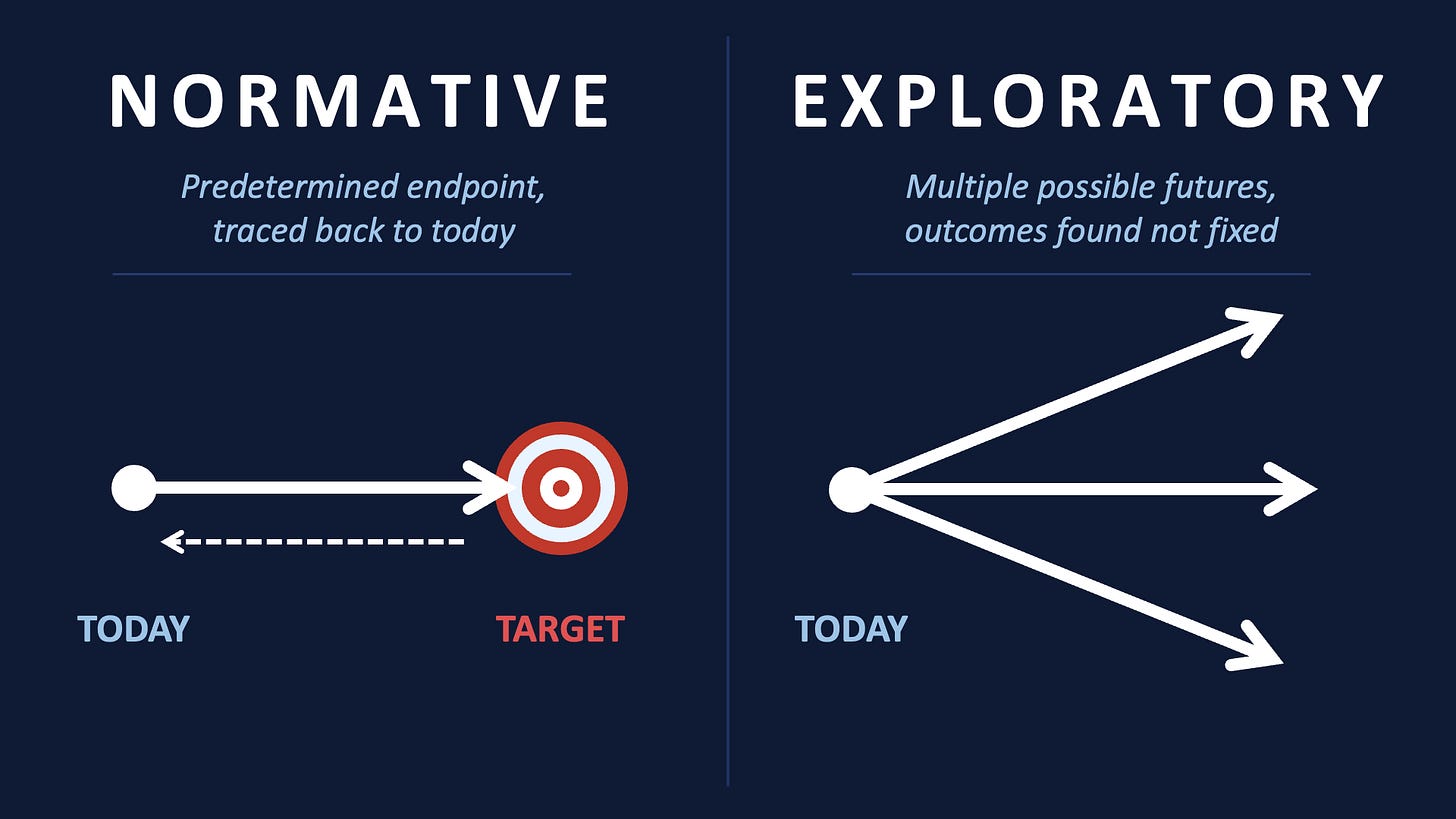 NORMATIVE

Predetermined endpoint, traced back to today

TODAY

TARGET

EXPLORATORY

Multiple possible futures, outcomes found not fixed

TODAY